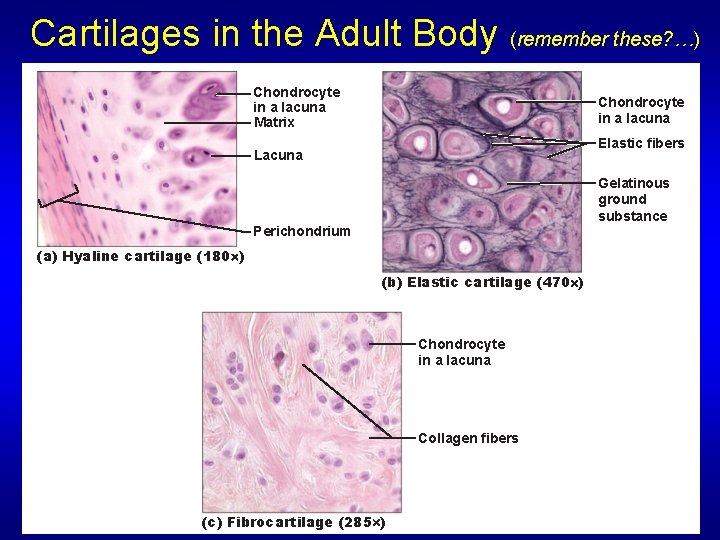 Cartilages in the Adult Body (remember these?…)

Chondrocyte in a lacuna
Matrix
Lacuna
Perichondrium
(a) Hyaline cartilage (180×)

Chondrocyte in a lacuna
Elastic fibers
Gelatinous ground substance
(b) Elastic cartilage (470×)

Chondrocyte in a lacuna
Collagen fibers
(c) Fibrocartilage (285×)